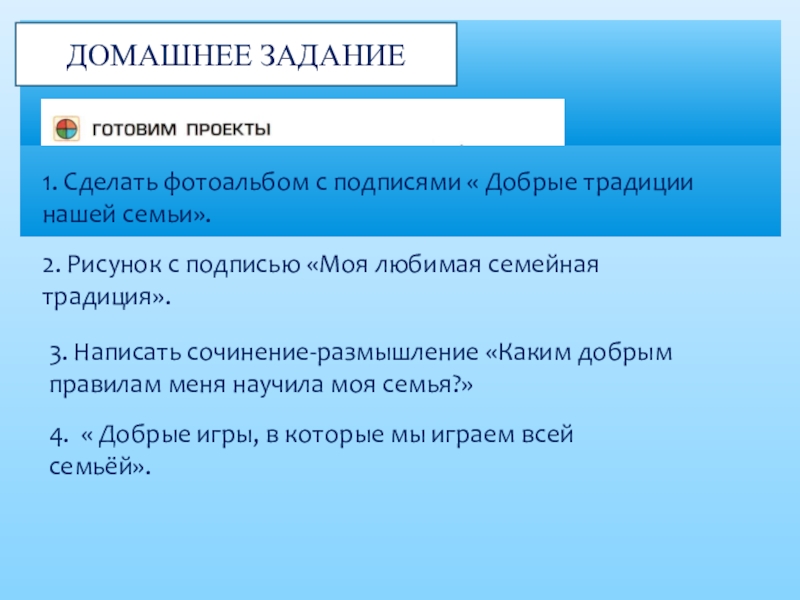 ДОМАШНЕЕ ЗАДАНИЕ

ГОТОВИМ ПРОЕКТЫ

1. Сделать фотоальбом с подписями « Добрые традиции нашей семьи».

2. Рисунок с подписью «Моя любимая семейная традиция».

3. Написать сочинение-размышление «Каким добрым правилам меня научила моя семья?»

4. « Добрые игры, в которые мы играем всей семьёй».